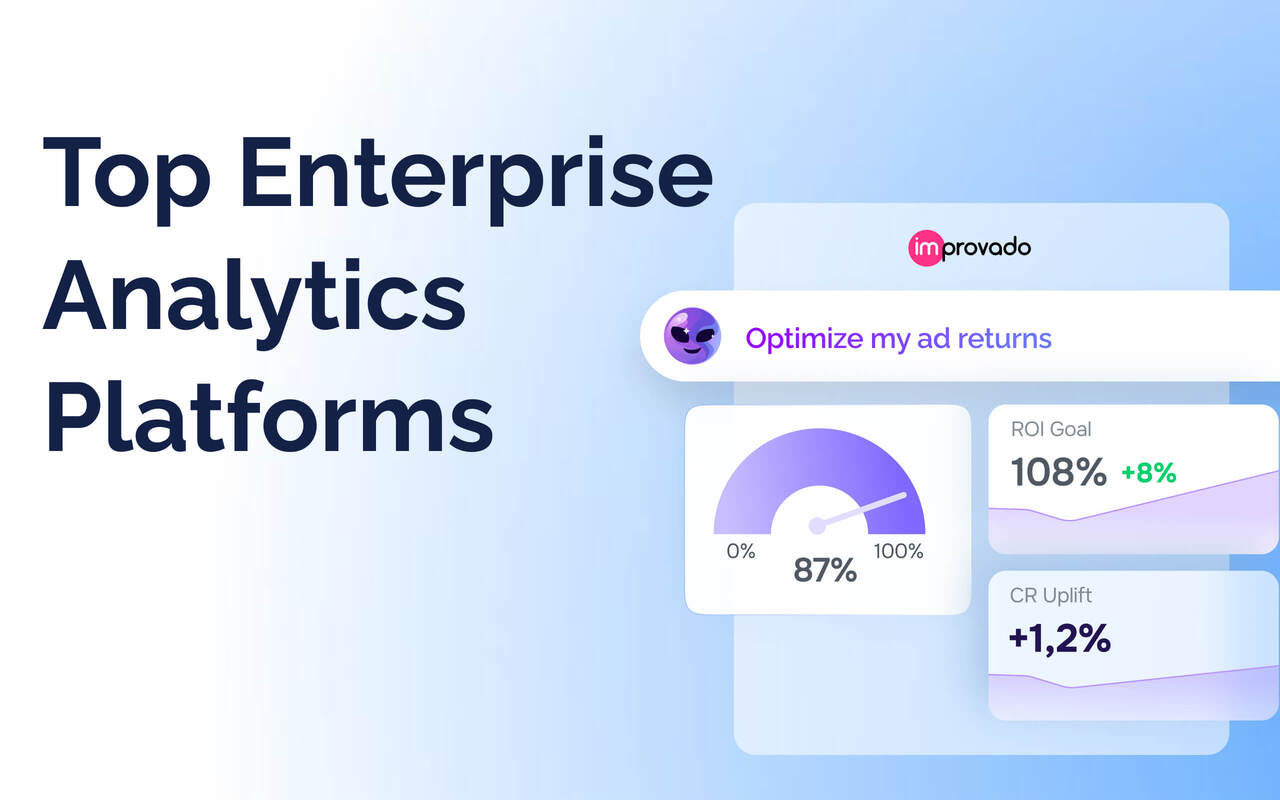 Top Enterprise Analytics Platforms

improvado

Optimize my ad returns

0%
87%
100%

ROI Goal
108% +8%

CR Uplift
+1,2%